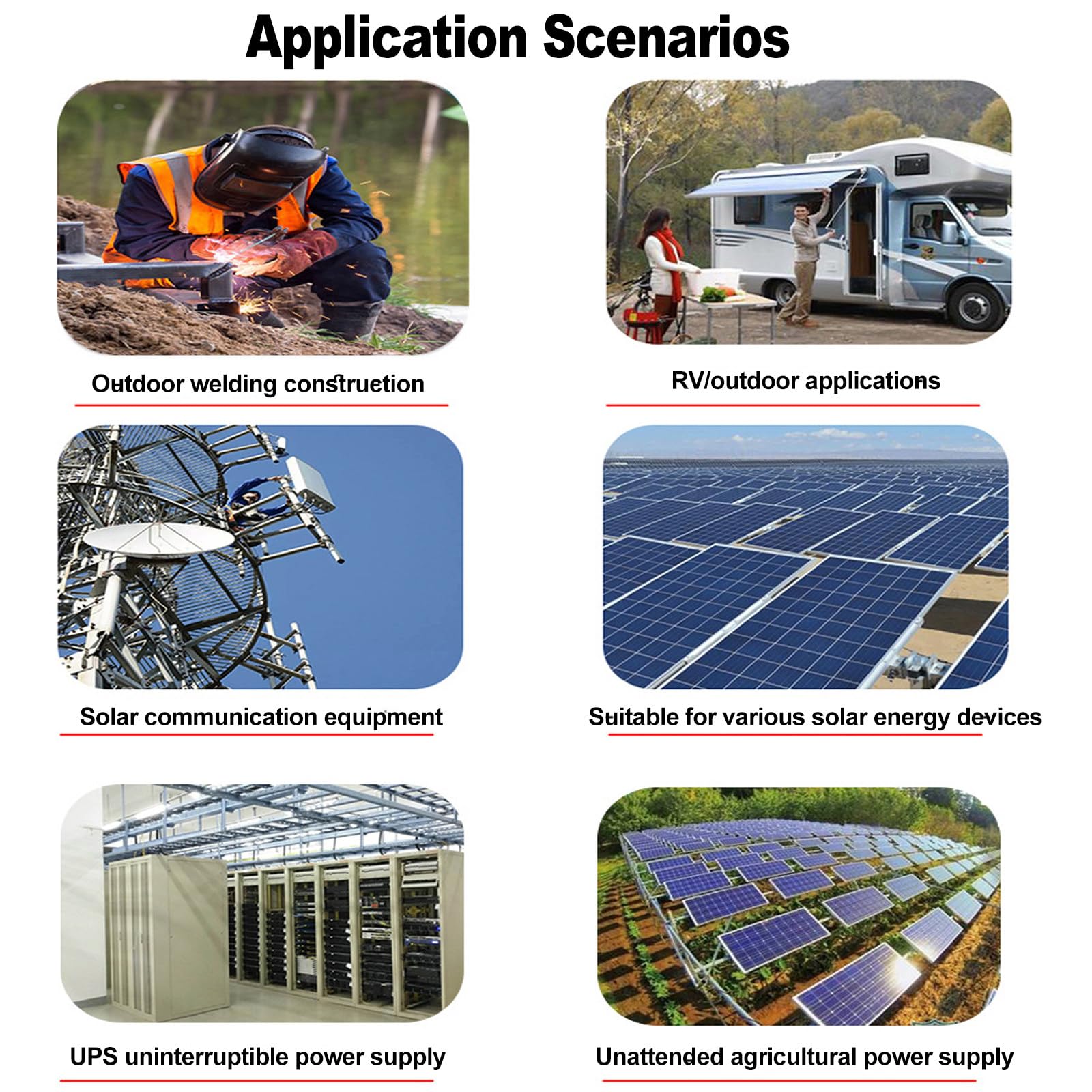 Application Scenarios

Outdoor welding construction

RV/outdoor applications

Solar communication equipment

Suitable for various solar energy devices

UPS uninterruptible power supply

Unattended agricultural power supply